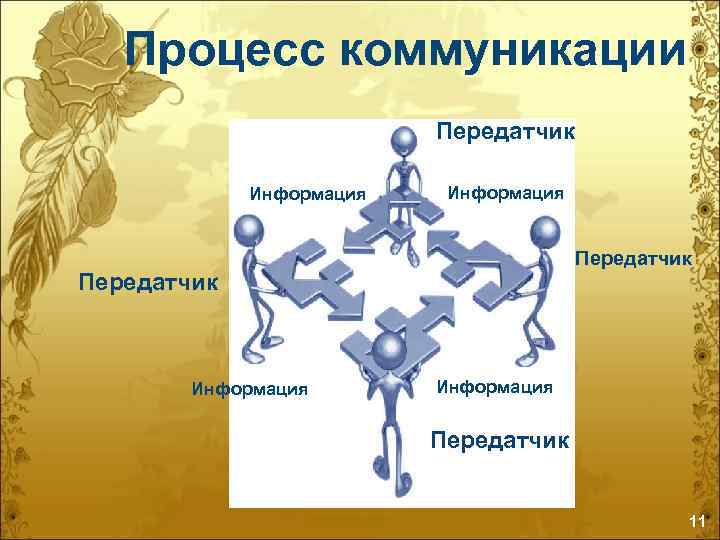 Процесс коммуникации

Передатчик

Информация

Информация

Передатчик

Передатчик

Информация

Информация

Передатчик

11